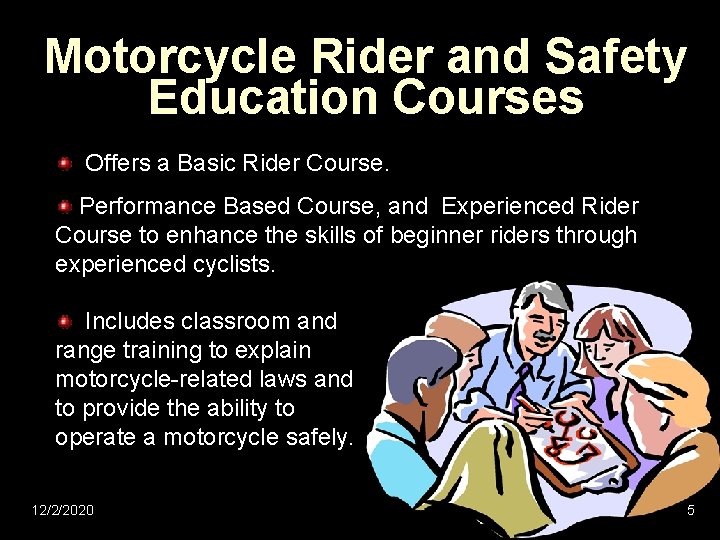 Motorcycle Rider and Safety Education Courses

Offers a Basic Rider Course.

Performance Based Course, and Experienced Rider Course to enhance the skills of beginner riders through experienced cyclists.

Includes classroom and range training to explain motorcycle-related laws and to provide the ability to operate a motorcycle safely.

12/2/2020

5